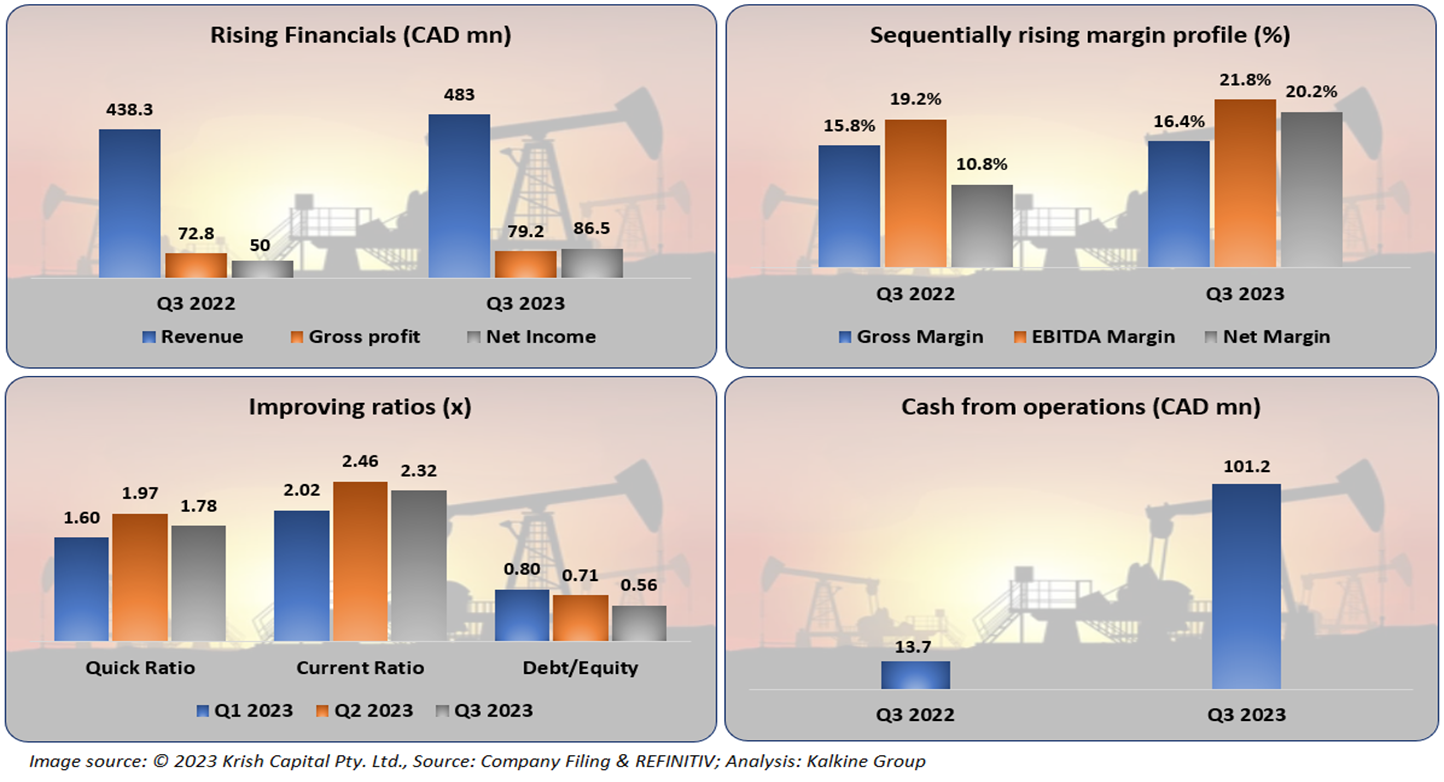 Rising Financials (CAD mn)

438.3
72.8
50
483
79.2
86.5

Q3 2022
Q3 2023

Revenue Gross profit Net Income

Sequentially rising margin profile (%)

15.8%
19.2%
10.8%
16.4%
21.8%
20.2%

Q3 2022
Q3 2023

Gross Margin EBITDA Margin Net Margin

Improving ratios (x)

1.60
1.97
1.78
2.02
2.46
2.32
0.80
0.71
0.56

Quick Ratio
Current Ratio
Debt/Equity

Q1 2023 Q2 2023 Q3 2023

Cash from operations (CAD mn)

13.7
101.2

Q3 2022
Q3 2023

Image source: © 2023 Krish Capital Pty. Ltd., Source: Company Filing & REFINITIV; Analysis: Kalkine Group